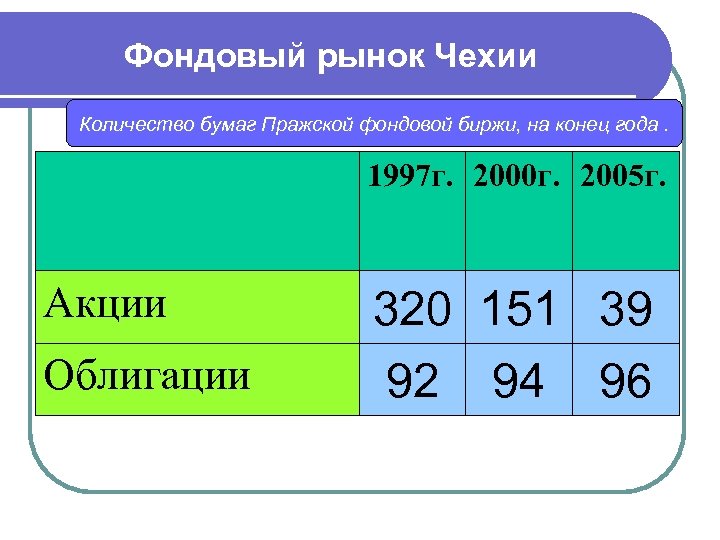 Фондовый рынок Чехии

Количество бумаг Пражской фондовой биржи, на конец года .

| | 1997г. | 2000г. | 2005г. |
|---|---|---|---|
| Акции | 320 | 151 | 39 |
| Облигации | 92 | 94 | 96 |